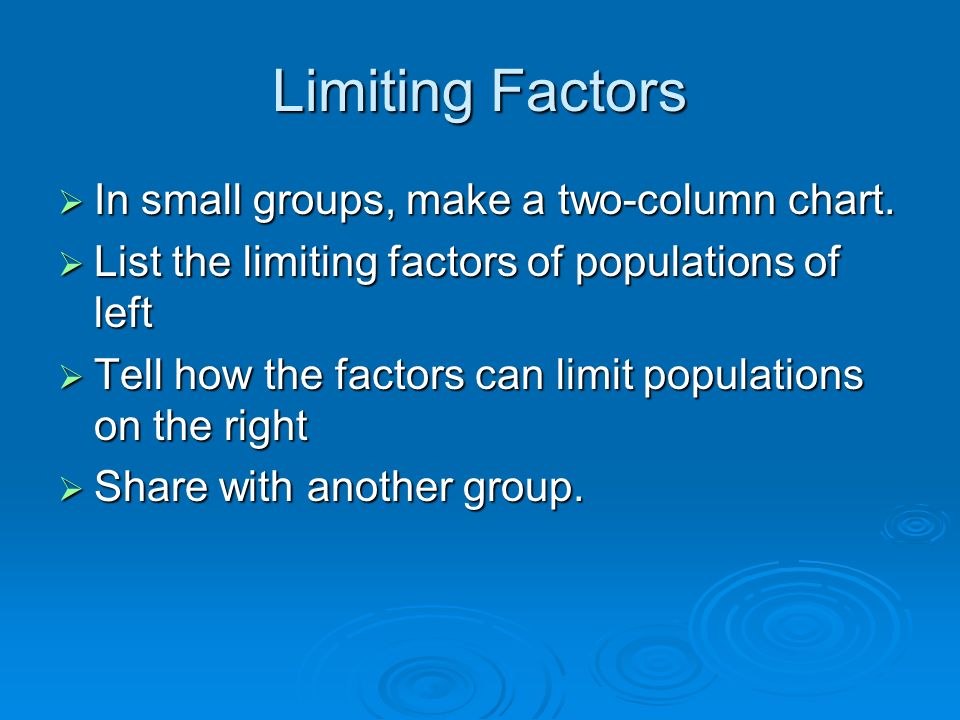 Limiting Factors

➢ In small groups, make a two-column chart.
➢ List the limiting factors of populations of left
➢ Tell how the factors can limit populations on the right
➢ Share with another group.